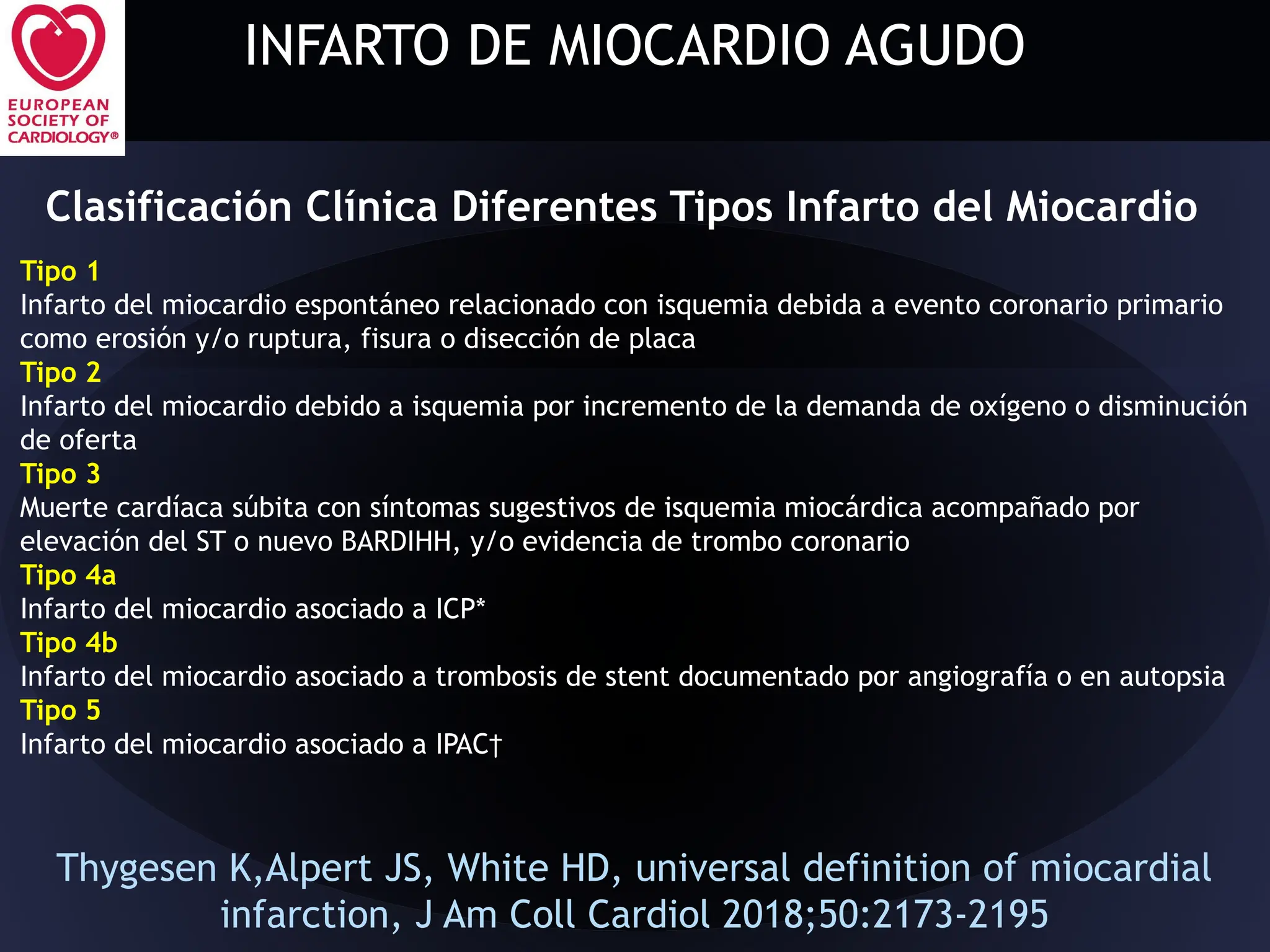 EUROPEAN SOCIETY OF CARDIOLOGY®

INFARTO DE MIOCARDIO AGUDO

Clasificación Clínica Diferentes Tipos Infarto del Miocardio

Tipo 1
Infarto del miocardio espontáneo relacionado con isquemia debida a evento coronario primario como erosión y/o ruptura, fisura o disección de placa
Tipo 2
Infarto del miocardio debido a isquemia por incremento de la demanda de oxígeno o disminución de oferta
Tipo 3
Muerte cardíaca súbita con síntomas sugestivos de isquemia miocárdica acompañado por elevación del ST o nuevo BARDIHH, y/o evidencia de trombo coronario
Tipo 4a
Infarto del miocardio asociado a ICP*
Tipo 4b
Infarto del miocardio asociado a trombosis de stent documentado por angiografía o en autopsia
Tipo 5
Infarto del miocardio asociado a IPAC†

Thygesen K,Alpert JS, White HD, universal definition of miocardial infarction, J Am Coll Cardiol 2018;50:2173-2195